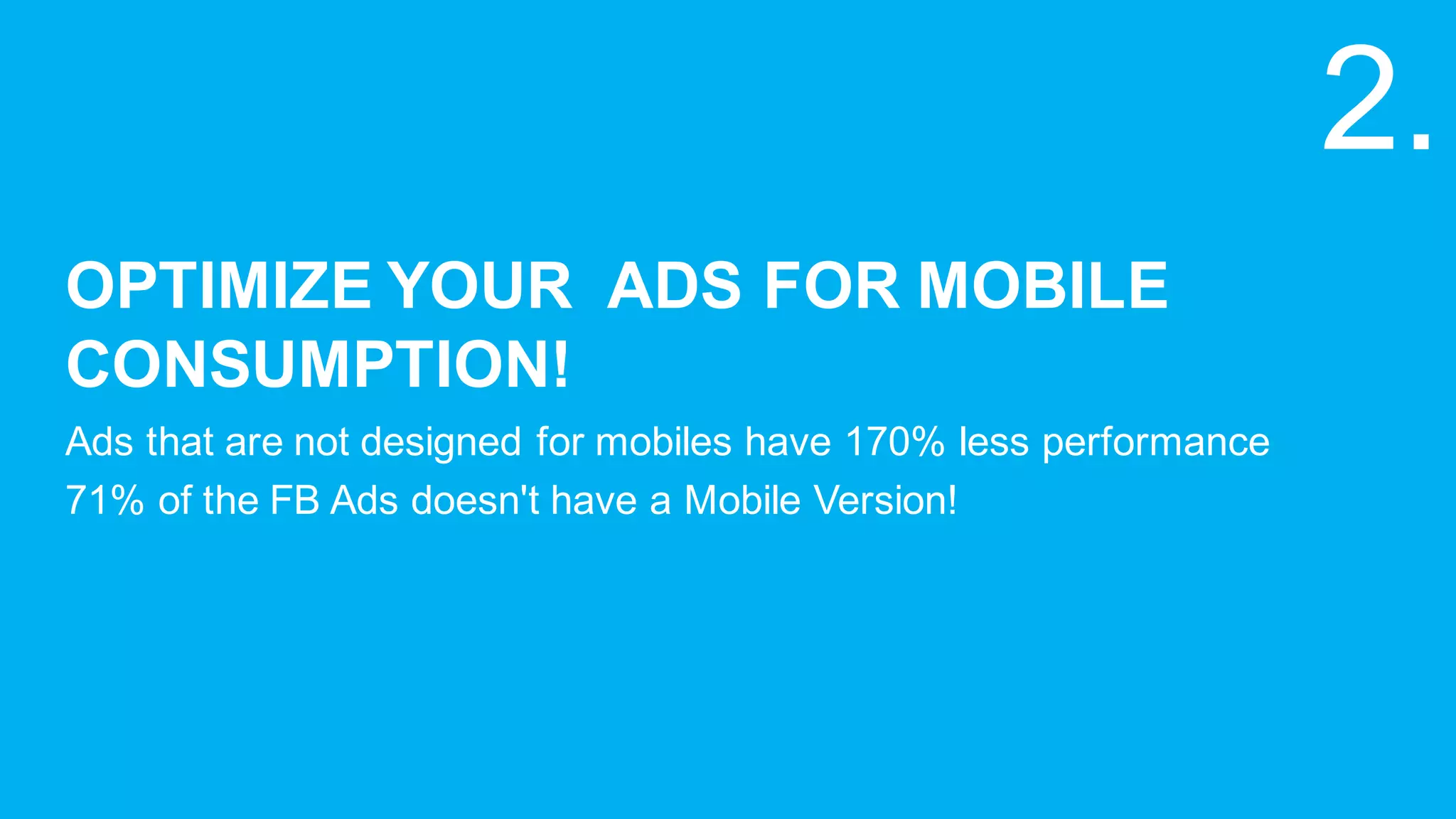 2.

OPTIMIZE YOUR ADS FOR MOBILE CONSUMPTION!

Ads that are not designed for mobiles have 170% less performance
71% of the FB Ads doesn't have a Mobile Version!